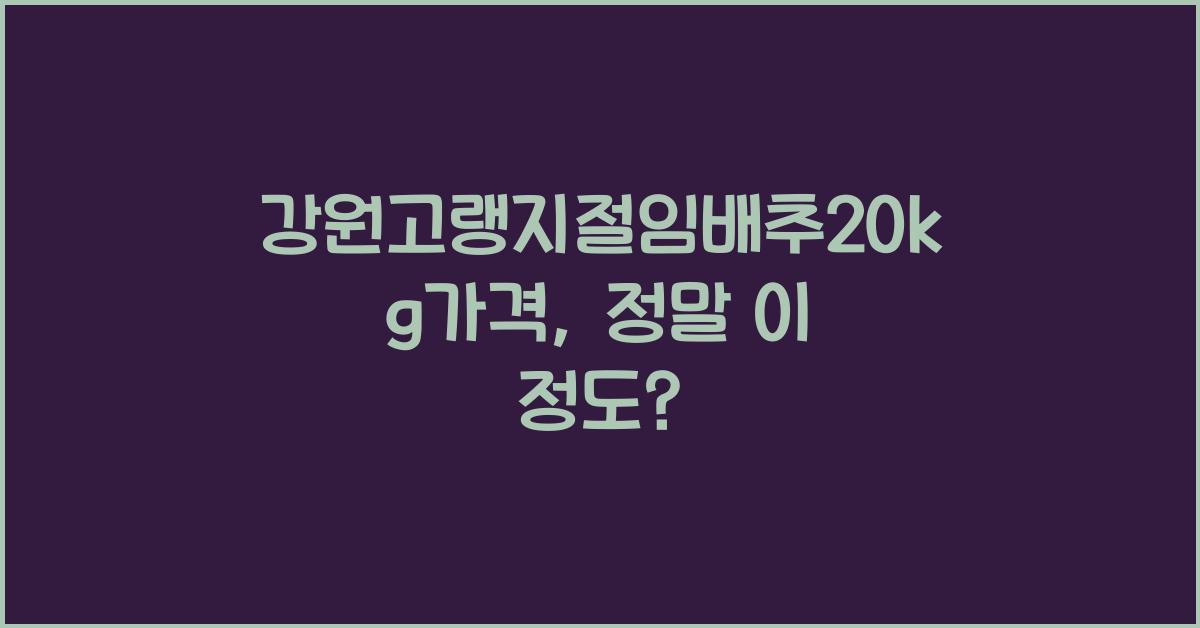 강원고랭지절임배추20kg가격, 정말 이 정도?